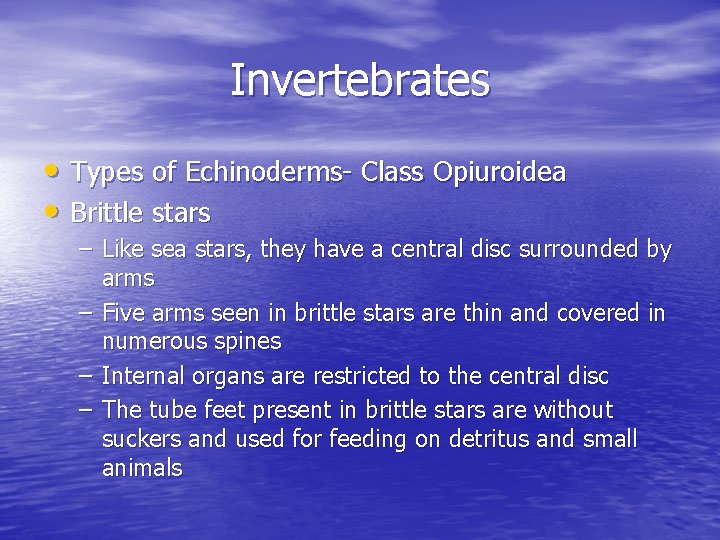 Invertebrates

• Types of Echinoderms- Class Opiuroidea
• Brittle stars
– Like sea stars, they have a central disc surrounded by arms
– Five arms seen in brittle stars are thin and covered in numerous spines
– Internal organs are restricted to the central disc
– The tube feet present in brittle stars are without suckers and used for feeding on detritus and small animals